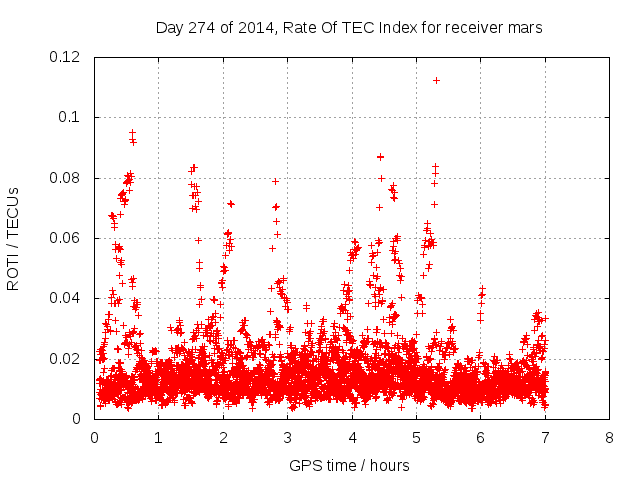 Day 274 of 2014, Rate Of TEC Index for receiver mars

ROTI / TECUs

0.12
0.1
0.08
0.06
0.04
0.02
0

0 1 2 3 4 5 6 7 8

GPS time / hours